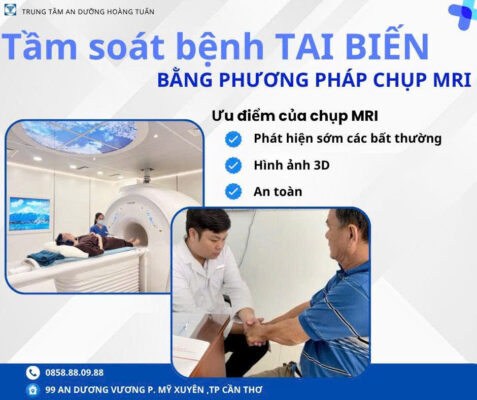 TRUNG TÂM AN DƯỠNG HOÀNG TUẤN

Tầm soát bệnh TAI BIẾN
BẰNG PHƯƠNG PHÁP CHỤP MRI

Ưu điểm của chụp MRI
Phát hiện sớm các bất thường
Hình ảnh 3D
An toàn

0858.88.09.88
99 AN DƯƠNG VƯƠNG P. MỸ XUYÊN ,TP CẦN THƠ